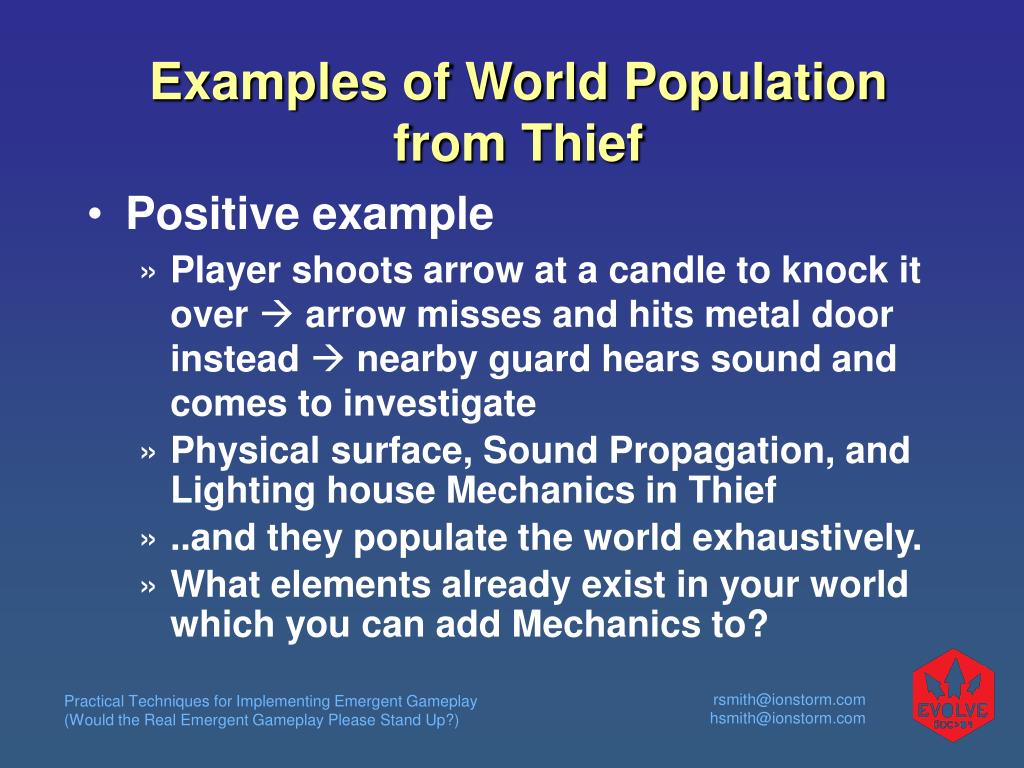 Examples of World Population from Thief

• Positive example

» Player shoots arrow at a candle to knock it over → arrow misses and hits metal door instead → nearby guard hears sound and comes to investigate

» Physical surface, Sound Propagation, and Lighting house Mechanics in Thief

» ..and they populate the world exhaustively.

» What elements already exist in your world which you can add Mechanics to?

Practical Techniques for Implementing Emergent Gameplay
(Would the Real Emergent Gameplay Please Stand Up?)

rsmith@ionstorm.com
hsmith@ionstorm.com

EVOLVE
GDC>04